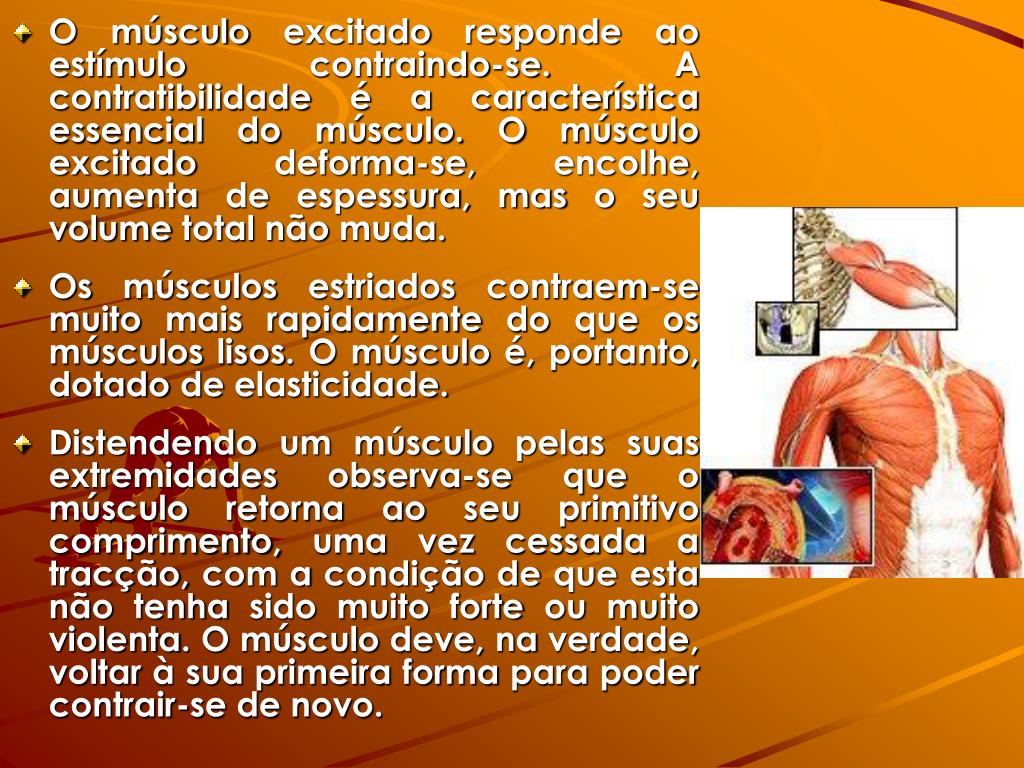 O músculo excitado responde ao estímulo contraindo-se. A contratibilidade é a característica essencial do músculo. O músculo excitado deforma-se, encolhe, aumenta de espessura, mas o seu volume total não muda.

Os músculos estriados contraem-se muito mais rapidamente do que os músculos lisos. O músculo é, portanto, dotado de elasticidade.

Distendendo um músculo pelas suas extremidades observa-se que o músculo retorna ao seu primitivo comprimento, uma vez cessada a tracção, com a condição de que esta não tenha sido muito forte ou muito violenta. O músculo deve, na verdade, voltar à sua primeira forma para poder contrair-se de novo.